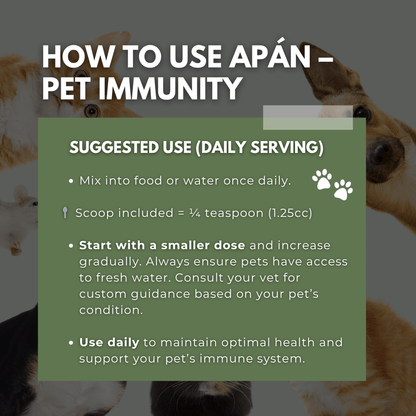 HOW TO USE APÁN – PET IMMUNITY

SUGGESTED USE (DAILY SERVING)

• Mix into food or water once daily.

Scoop included = ¼ teaspoon (1.25cc)

• Start with a smaller dose and increase gradually. Always ensure pets have access to fresh water. Consult your vet for custom guidance based on your pet's condition.

• Use daily to maintain optimal health and support your pet's immune system.